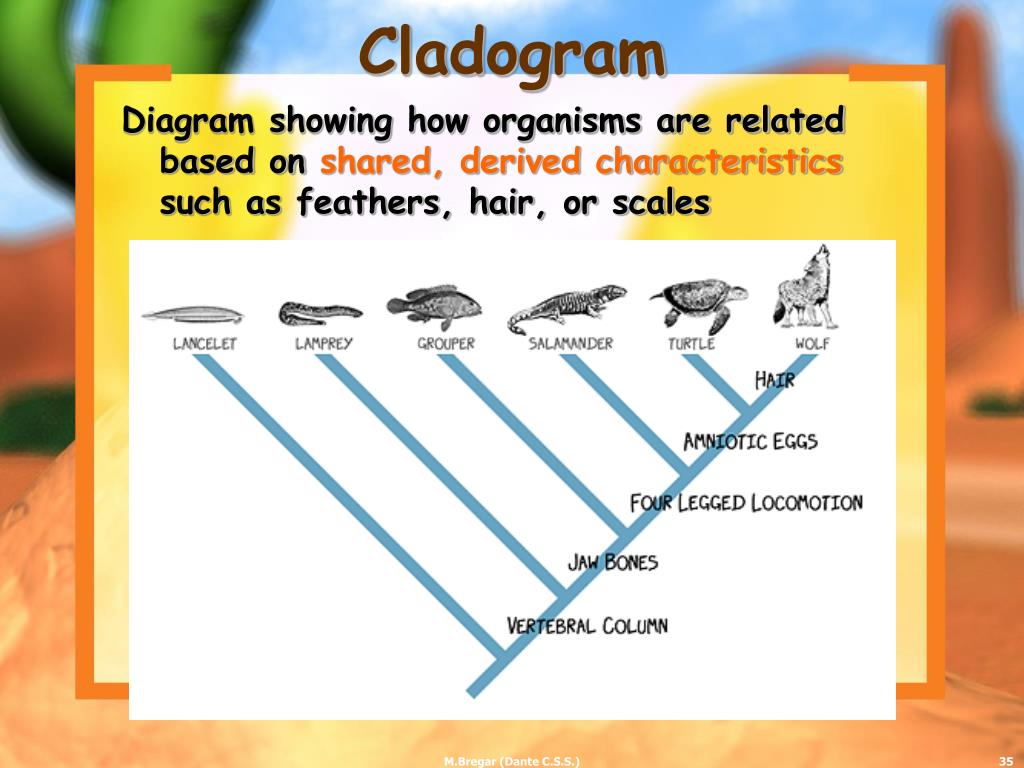 Cladogram

Diagram showing how organisms are related based on shared, derived characteristics such as feathers, hair, or scales

LANCELET
LAMPREY
GROUPER
SALAMANDER
TURTLE
WOLF

HAIR
AMNIOTIC EGGS
FOUR LEGGED LOCOMOTION
JAW BONES
VERTEBRAL COLUMN

M.Bregar (Dante C.S.S.)
35